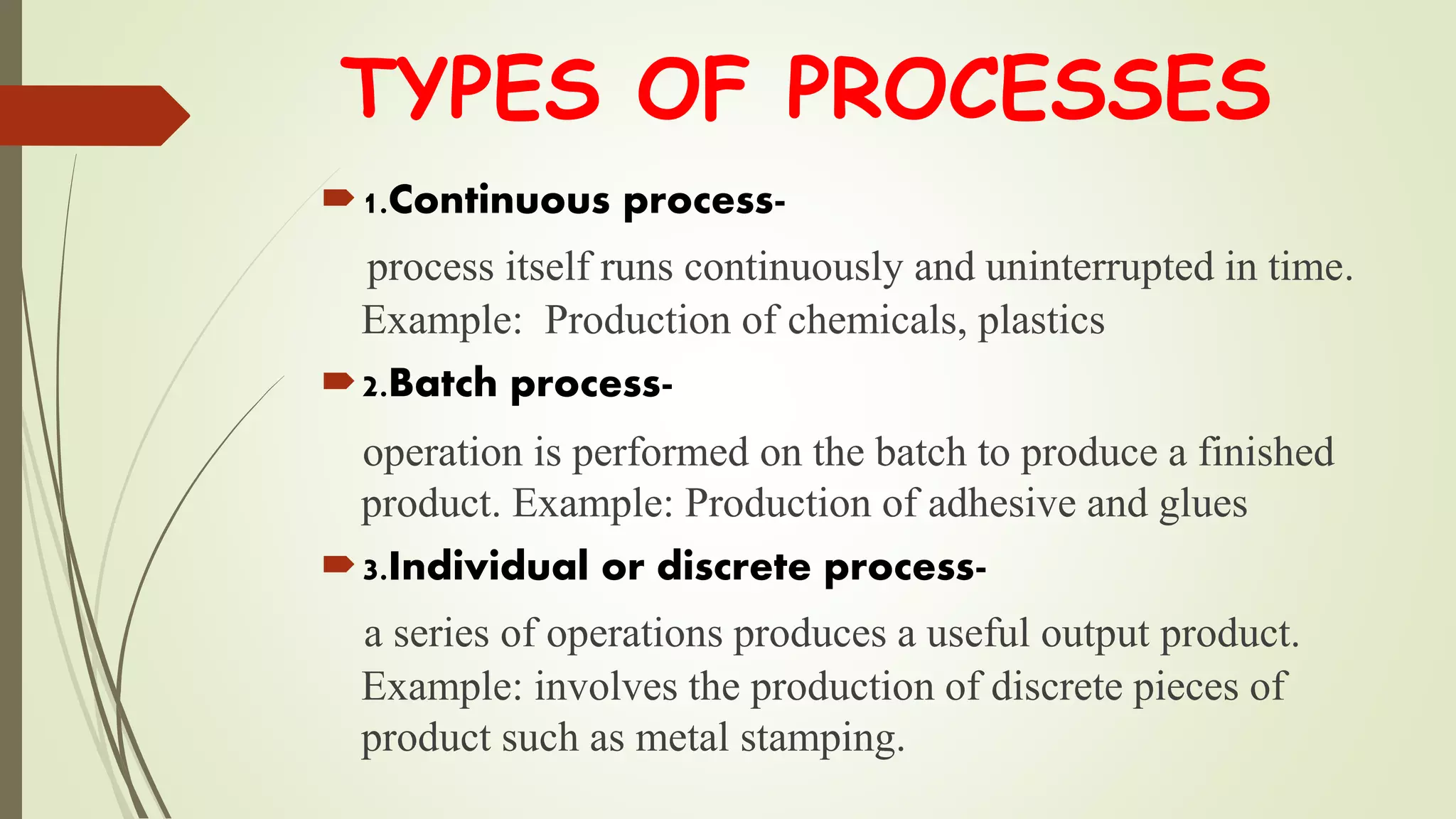 TYPES OF PROCESSES

1.Continuous process-

process itself runs continuously and uninterrupted in time. Example: Production of chemicals, plastics

2.Batch process-

operation is performed on the batch to produce a finished product. Example: Production of adhesive and glues

3.Individual or discrete process-

a series of operations produces a useful output product. Example: involves the production of discrete pieces of product such as metal stamping.